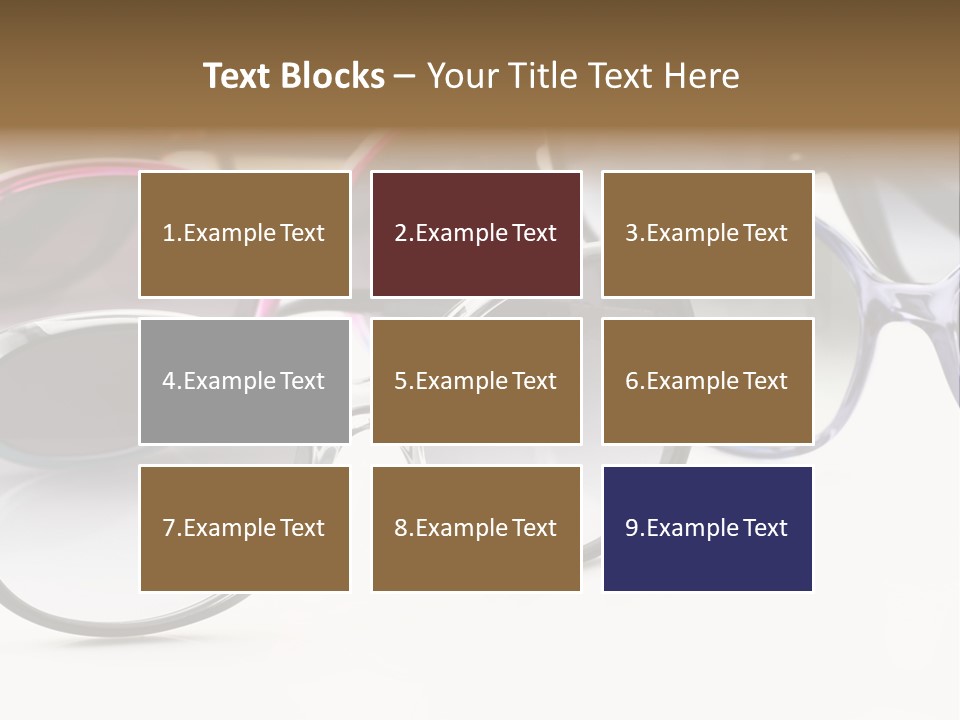 Text Blocks – Your Title Text Here

1.Example Text

2.Example Text

3.Example Text

4.Example Text

5.Example Text

6.Example Text

7.Example Text

8.Example Text

9.Example Text